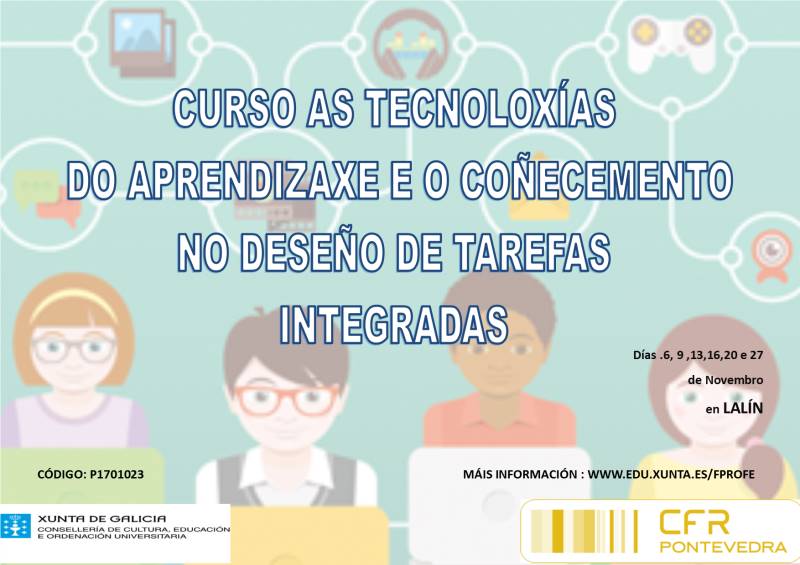 CURSO AS TECNOLOXÍAS DO APRENDIZAXE E O COÑECEMENTO NO DESEÑO DE TAREFAS INTEGRADAS

Días .6, 9 ,13,16,20 e 27 de Novembro en LALÍN

CÓDIGO: P1701023

MÁIS INFORMACIÓN : WWW.EDU.XUNTA.ES/FPROFE

XUNTA DE GALICIA
CONSELLERÍA DE CULTURA, EDUCACIÓN E ORDENACIÓN UNIVERSITARIA

CFR PONTEVEDRA